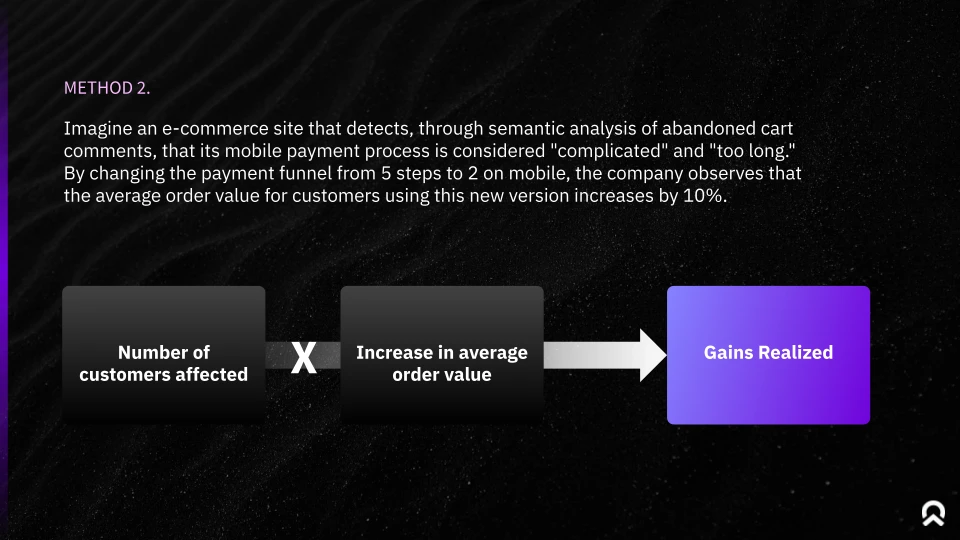 METHOD 2.

Imagine an e-commerce site that detects, through semantic analysis of abandoned cart comments, that its mobile payment process is considered "complicated" and "too long." By changing the payment funnel from 5 steps to 2 on mobile, the company observes that the average order value for customers using this new version increases by 10%.

Number of customers affected

X

Increase in average order value

Gains Realized